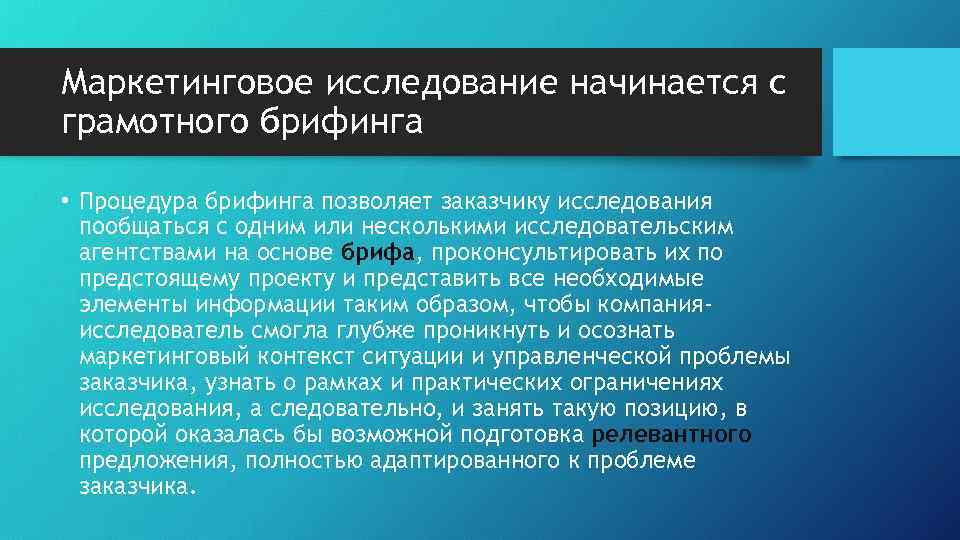 Маркетинговое исследование начинается с грамотного брифинга

• Процедура брифинга позволяет заказчику исследования пообщаться с одним или несколькими исследовательским агентствами на основе брифа, проконсультировать их по предстоящему проекту и представить все необходимые элементы информации таким образом, чтобы компания-исследователь смогла глубже проникнуть и осознать маркетинговый контекст ситуации и управленческой проблемы заказчика, узнать о рамках и практических ограничениях исследования, а следовательно, и занять такую позицию, в которой оказалась бы возможной подготовка релевантного предложения, полностью адаптированного к проблеме заказчика.